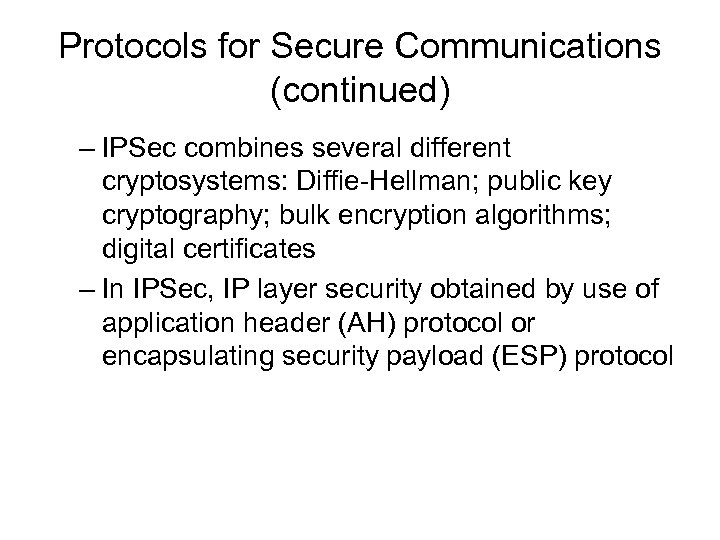 Protocols for Secure Communications (continued)

– IPSec combines several different cryptosystems: Diffie-Hellman; public key cryptography; bulk encryption algorithms; digital certificates

– In IPSec, IP layer security obtained by use of application header (AH) protocol or encapsulating security payload (ESP) protocol